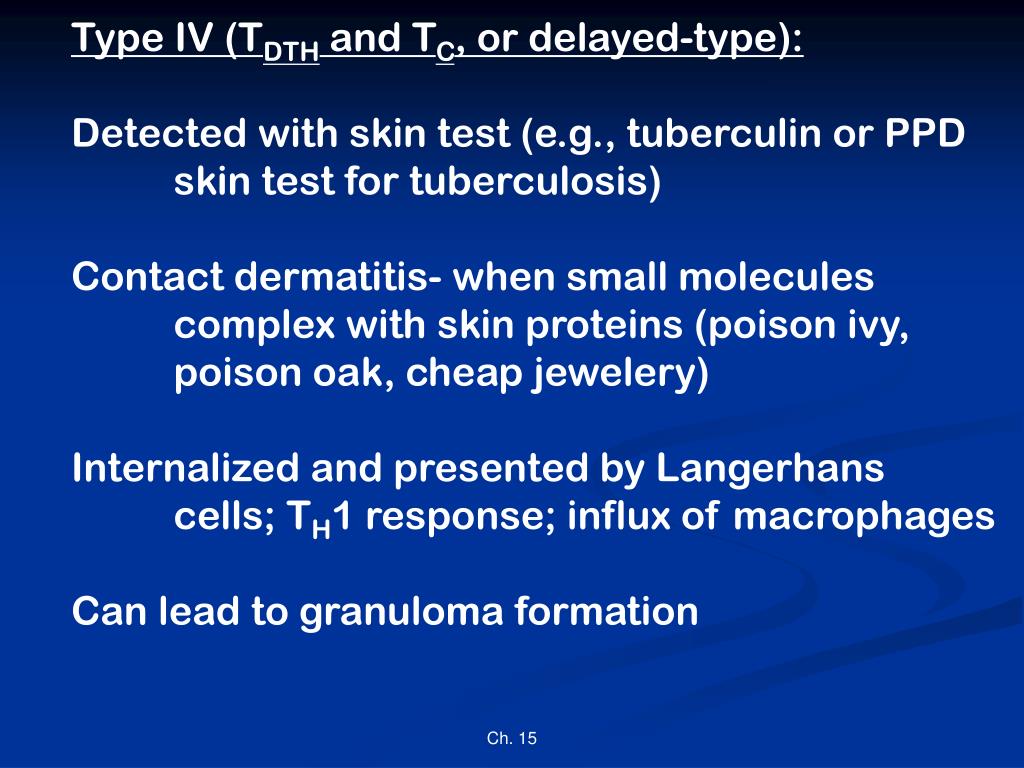 Type IV ($T_{DTH}$ and $T_C$, or delayed-type):

Detected with skin test (e.g., tuberculin or PPD skin test for tuberculosis)

Contact dermatitis- when small molecules complex with skin proteins (poison ivy, poison oak, cheap jewelery)

Internalized and presented by Langerhans cells; $T_H1$ response; influx of macrophages

Can lead to granuloma formation

Ch. 15